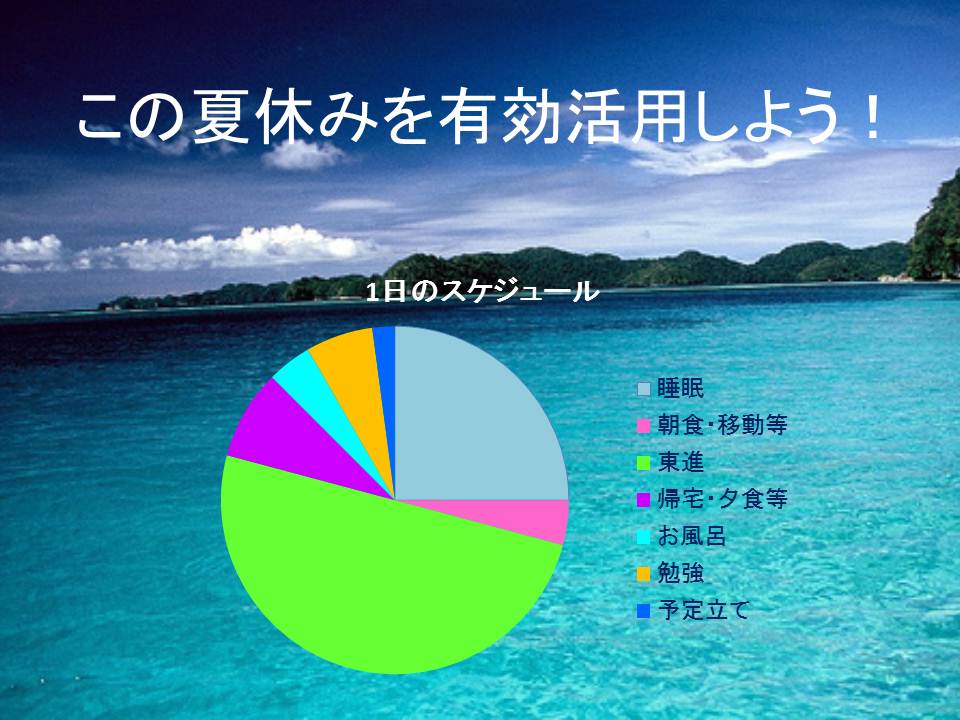 この夏休みを有効活用しよう！

1日のスケジュール

睡眠
朝食･移動等
東進
帰宅･夕食等
お風呂
勉強
予定立て